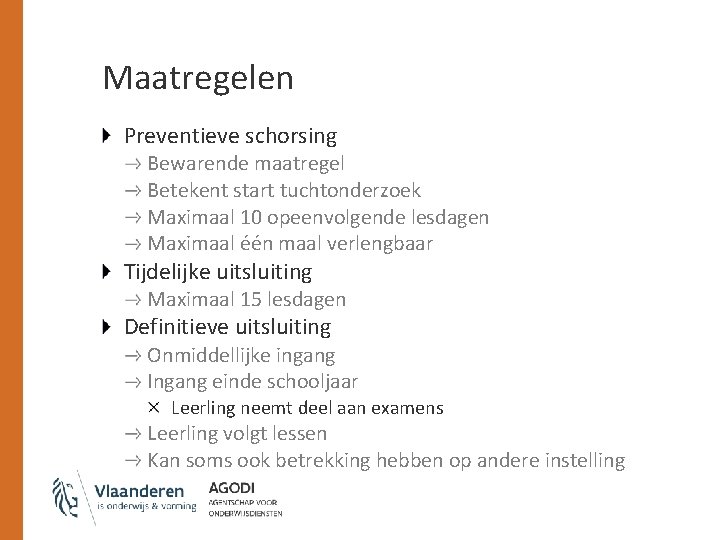 Maatregelen

Preventieve schorsing
→ Bewarende maatregel
→ Betekent start tuchtonderzoek
→ Maximaal 10 opeenvolgende lesdagen
→ Maximaal één maal verlengbaar

Tijdelijke uitsluiting
→ Maximaal 15 lesdagen

Definitieve uitsluiting
→ Onmiddellijke ingang
→ Ingang einde schooljaar
× Leerling neemt deel aan examens
→ Leerling volgt lessen
→ Kan soms ook betrekking hebben op andere instelling

Vlaanderen
is onderwijs & vorming

AGODI
AGENTSCHAP VOOR
ONDERWIJSDIENSTEN